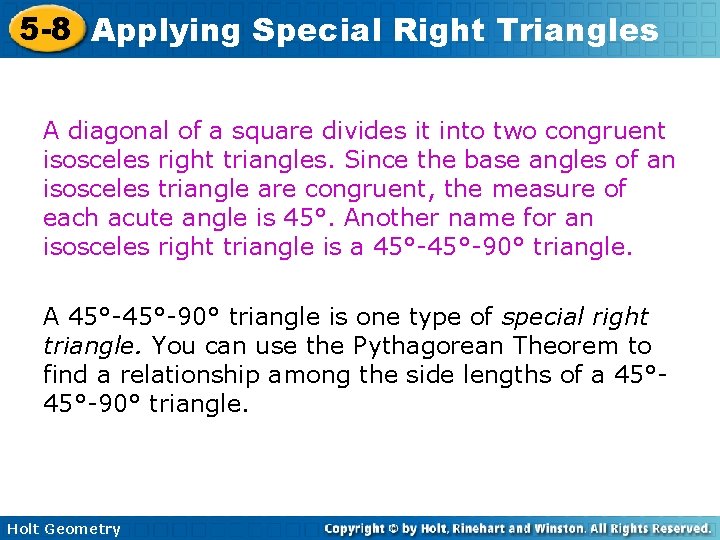 5-8 Applying Special Right Triangles

A diagonal of a square divides it into two congruent isosceles right triangles. Since the base angles of an isosceles triangle are congruent, the measure of each acute angle is 45°. Another name for an isosceles right triangle is a 45°-45°-90° triangle.

A 45°-45°-90° triangle is one type of special right triangle. You can use the Pythagorean Theorem to find a relationship among the side lengths of a 45°-45°-90° triangle.

Holt Geometry

Copyright © by Holt, Rinehart and Winston. All Rights Reserved.